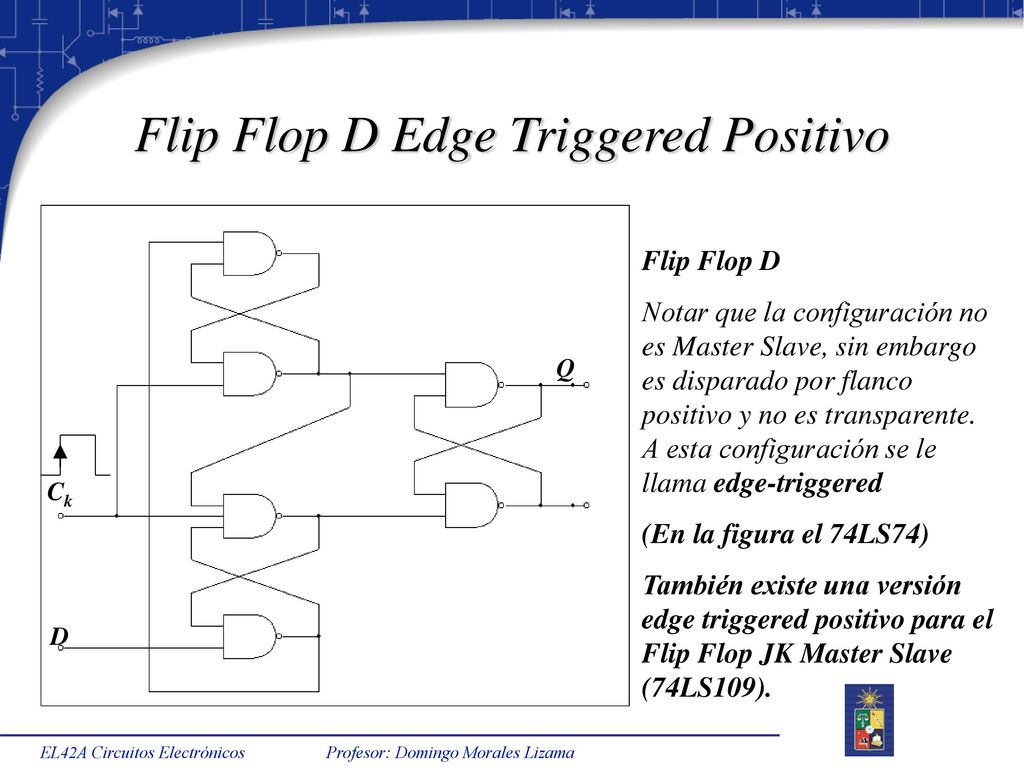 Flip Flop D Edge Triggered Positivo

Q

$C_k$

D

Flip Flop D

Notar que la configuración no es Master Slave, sin embargo es disparado por flanco positivo y no es transparente. A esta configuración se le llama edge-triggered

(En la figura el 74LS74)

También existe una versión edge triggered positivo para el Flip Flop JK Master Slave (74LS109).

EL42A Circuitos Electrónicos

Profesor: Domingo Morales Lizama